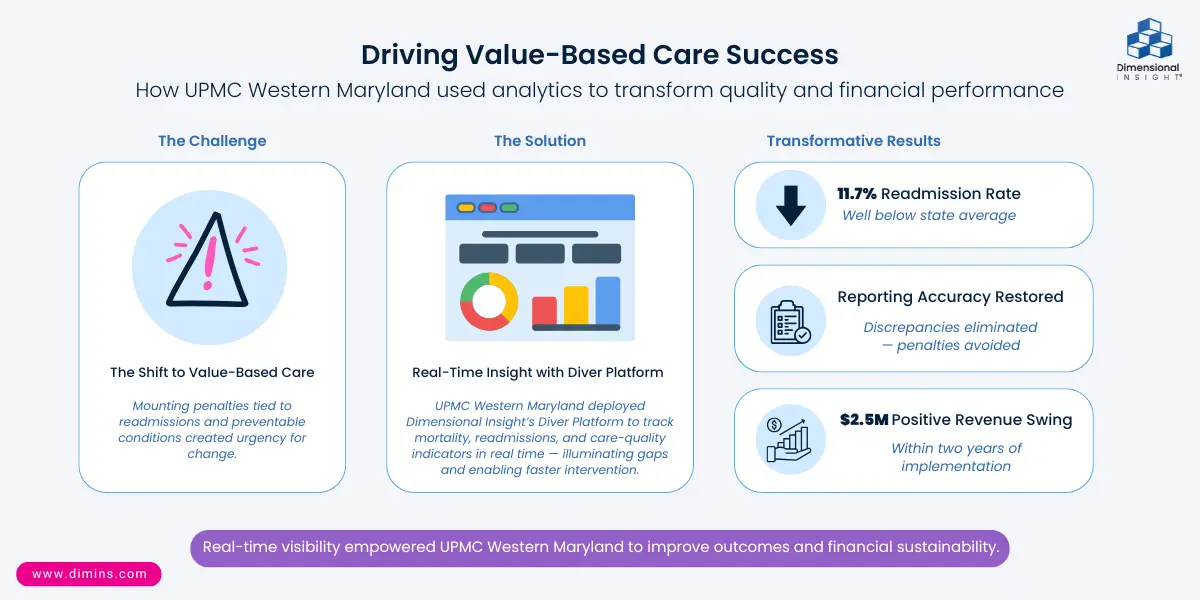 Driving Value-Based Care Success

How UPMC Western Maryland used analytics to transform quality and financial performance

Dimensional INSIGHT®

The Challenge

The Shift to Value-Based Care

Mounting penalties tied to readmissions and preventable conditions created urgency for change.

The Solution

Real-Time Insight with Diver Platform

UPMC Western Maryland deployed Dimensional Insight's Diver Platform to track mortality, readmissions, and care-quality indicators in real time — illuminating gaps and enabling faster intervention.

Transformative Results

11.7% Readmission Rate

Well below state average

Reporting Accuracy Restored

Discrepancies eliminated — penalties avoided

$2.5M Positive Revenue Swing

Within two years of implementation

Real-time visibility empowered UPMC Western Maryland to improve outcomes and financial sustainability.

www.dimins.com